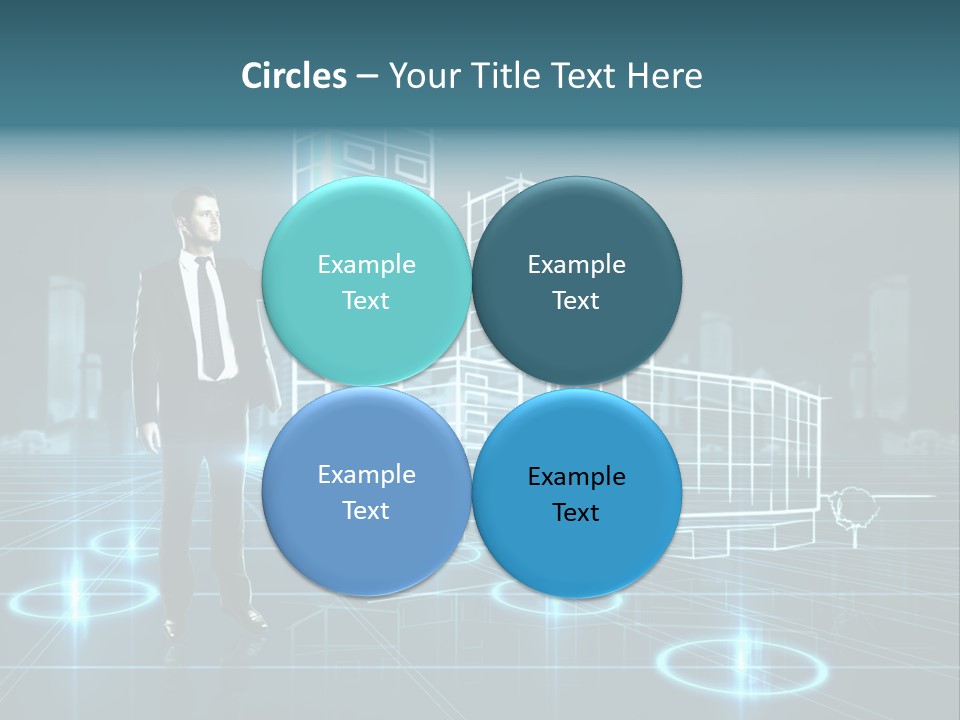 Circles – Your Title Text Here

Example Text

Example Text

Example Text

Example Text